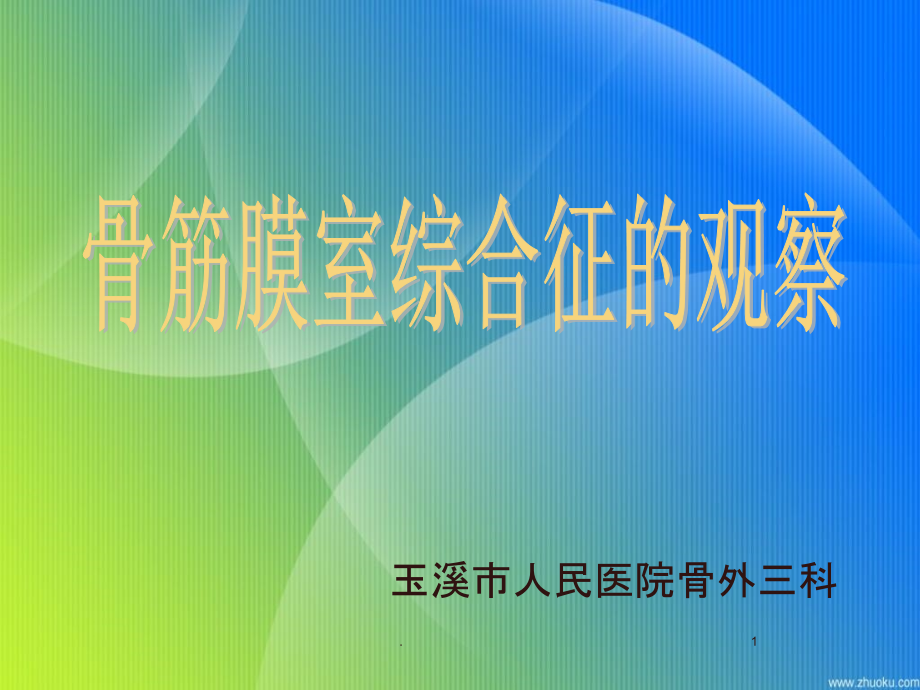 骨筋膜室综合征的观察

玉溪市人民医院骨外三科

.

1

www.zhuoku.com